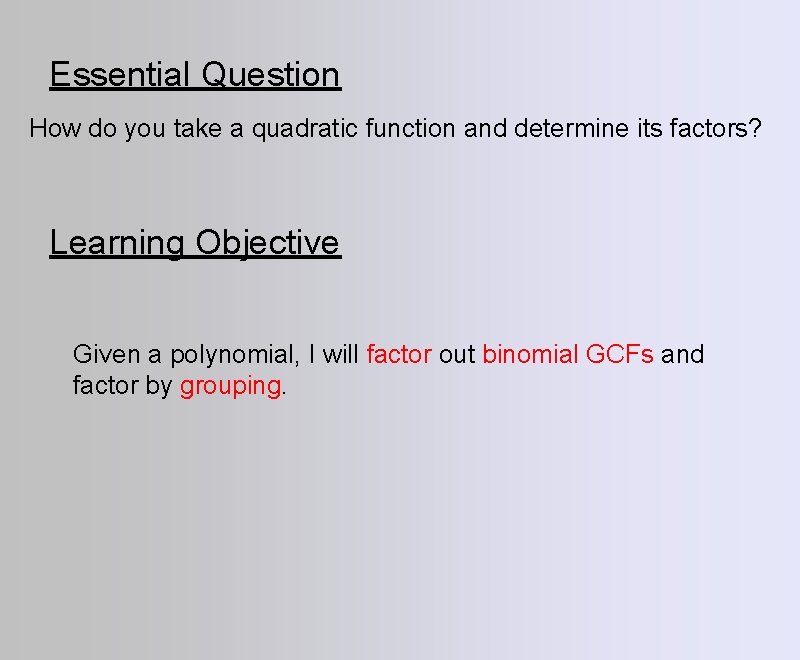 Essential Question

How do you take a quadratic function and determine its factors?

Learning Objective

Given a polynomial, I will factor out binomial GCFs and factor by grouping.